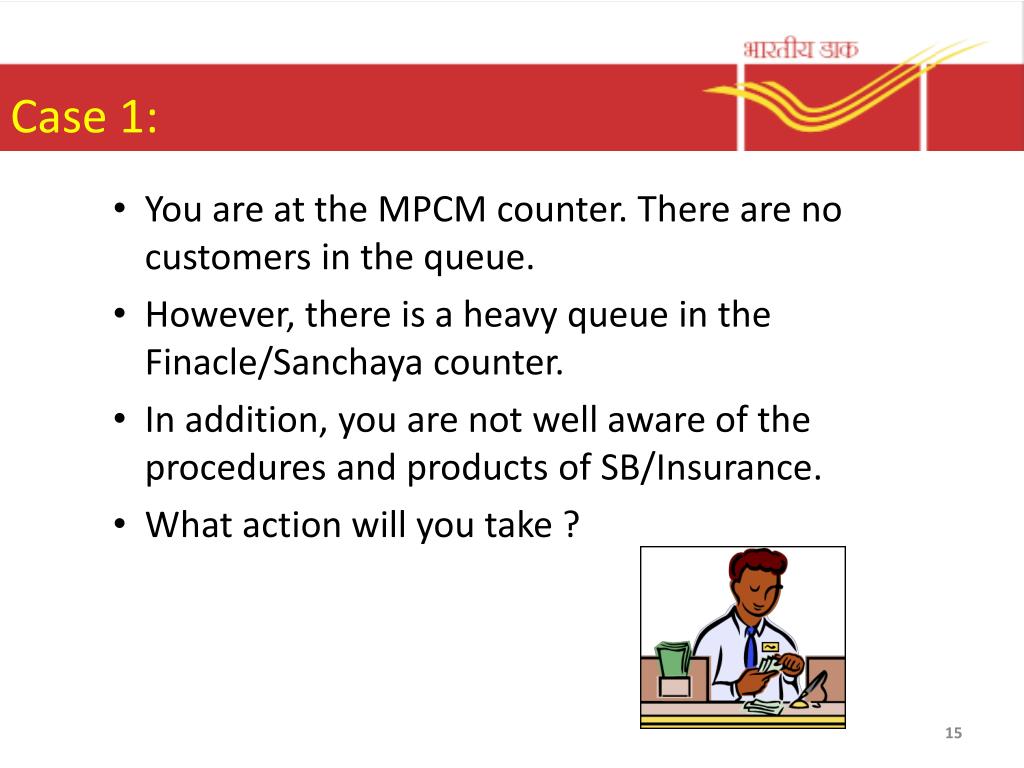 भारतीय डाक

Case 1:

• You are at the MPCM counter. There are no customers in the queue.
• However, there is a heavy queue in the Finacle/Sanchaya counter.
• In addition, you are not well aware of the procedures and products of SB/Insurance.
• What action will you take ?

15